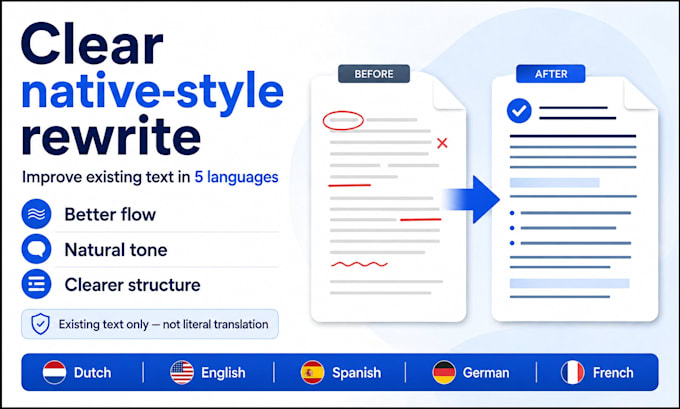 Clear native-style rewrite

Improve existing text in 5 languages

Better flow

Natural tone

Clearer structure

Existing text only — not literal translation

BEFORE

AFTER

Dutch | English | Spanish | German | French